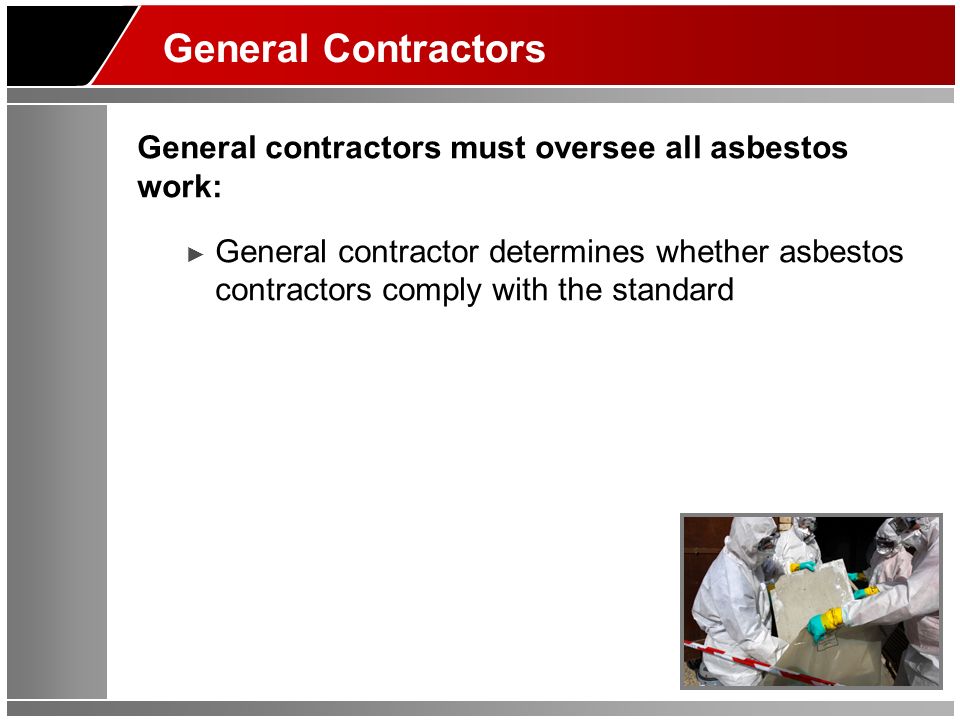 General Contractors

General contractors must oversee all asbestos work:

► General contractor determines whether asbestos contractors comply with the standard